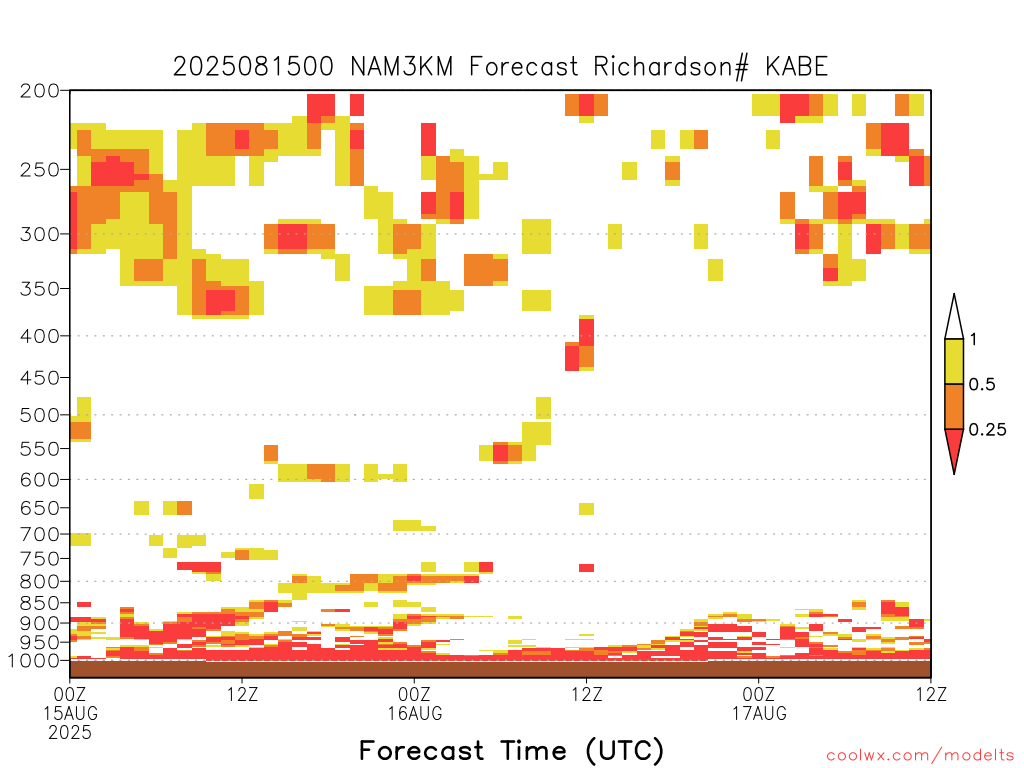 2025081500 NAM3KM Forecast Richardson# KABE

200
250
300
350
400
450
500
550
600
650
700
750
800
850
900
950
1000

1
0.5
0.25

00Z
15AUG
2025
12Z
00Z
16AUG
12Z
00Z
17AUG
12Z

Forecast Time (UTC)

coolwx.com/modelts